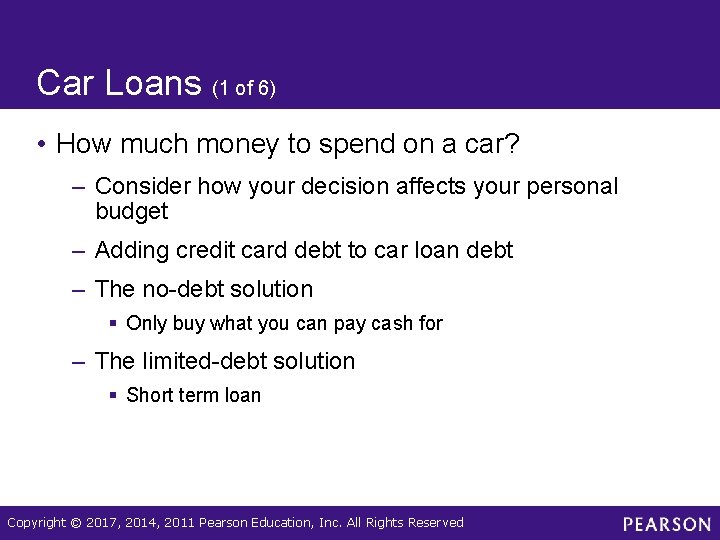 Car Loans (1 of 6)

• How much money to spend on a car?

– Consider how your decision affects your personal budget

– Adding credit card debt to car loan debt

– The no-debt solution

▪ Only buy what you can pay cash for

– The limited-debt solution

▪ Short term loan

Copyright © 2017, 2014, 2011 Pearson Education, Inc. All Rights Reserved

PEARSON